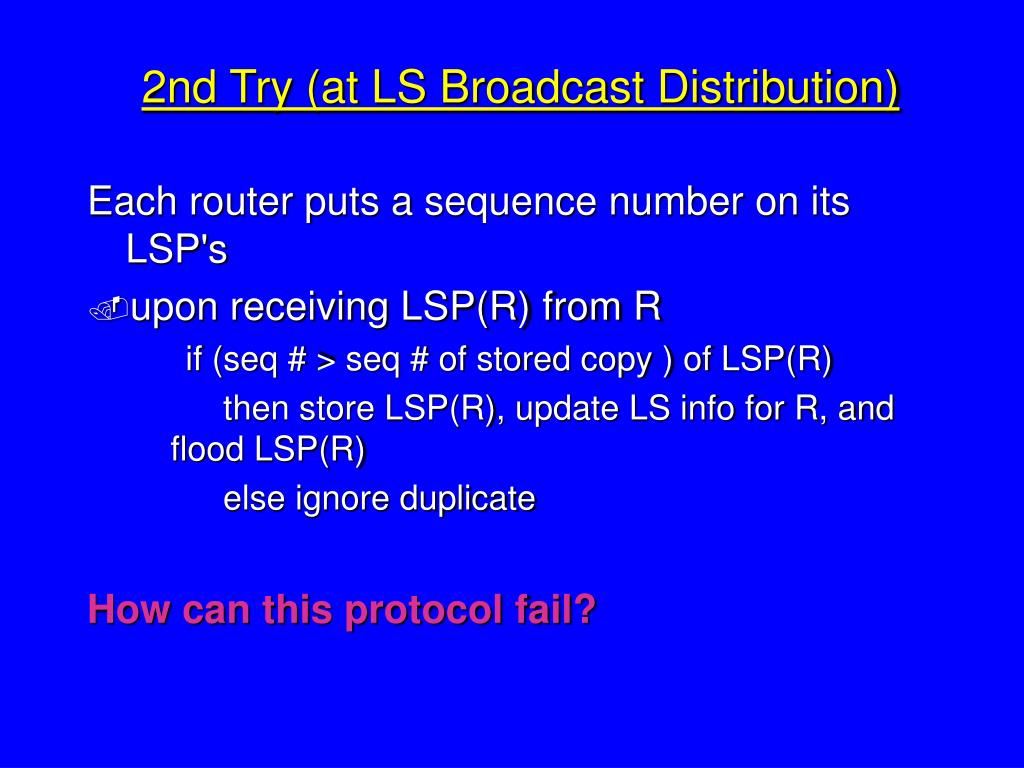 2nd Try (at LS Broadcast Distribution)

Each router puts a sequence number on its LSP's

upon receiving LSP(R) from R

if (seq # > seq # of stored copy ) of LSP(R)

then store LSP(R), update LS info for R, and flood LSP(R)

else ignore duplicate

How can this protocol fail?